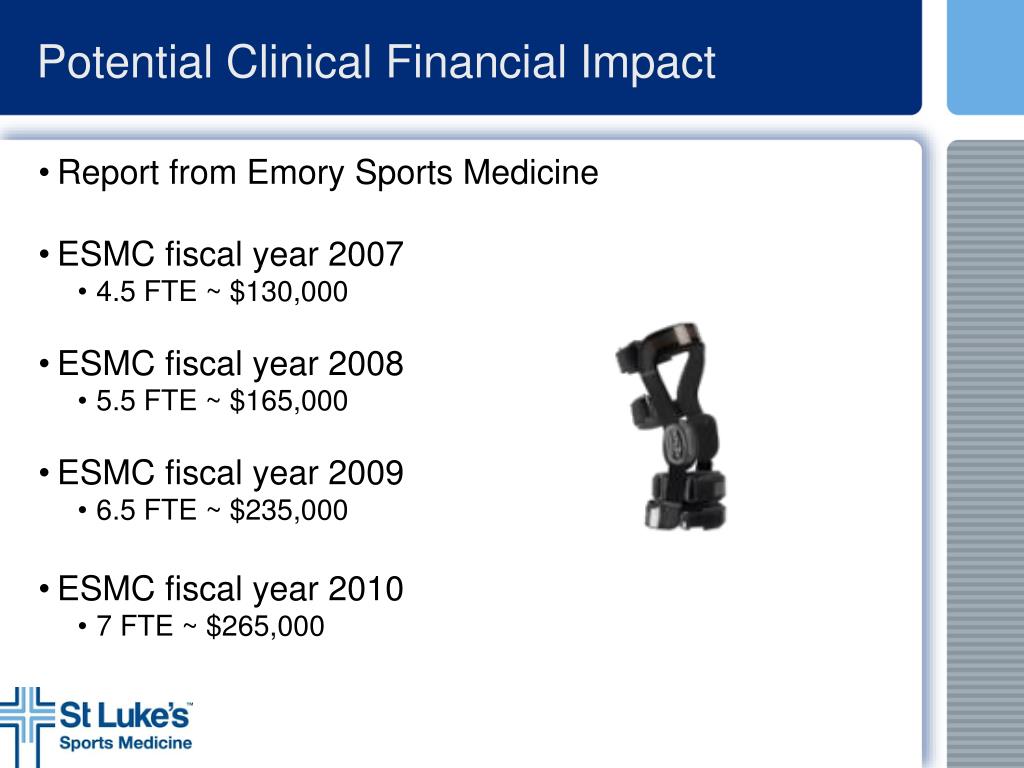 Potential Clinical Financial Impact

• Report from Emory Sports Medicine

• ESMC fiscal year 2007
  • 4.5 FTE ~ \$130,000

• ESMC fiscal year 2008
  • 5.5 FTE ~ \$165,000

• ESMC fiscal year 2009
  • 6.5 FTE ~ \$235,000

• ESMC fiscal year 2010
  • 7 FTE ~ \$265,000

St Luke's™
Sports Medicine